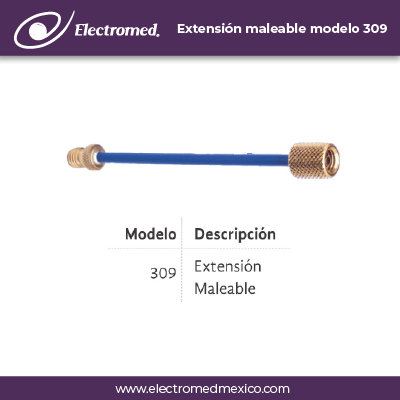 Electromed.

Extensión maleable modelo 309

| Modelo | Descripción |
|---|---|
| 309 | Extensión Maleable |

www.electromedmexico.com